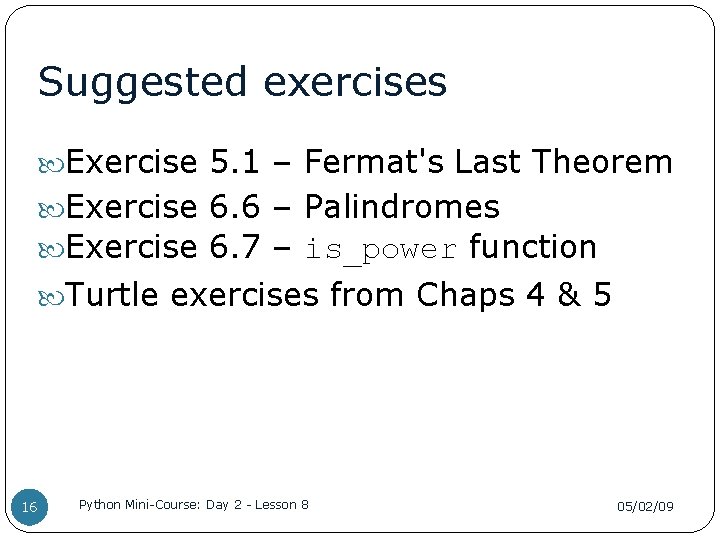 Suggested exercises

Exercise 5.1 – Fermat's Last Theorem
Exercise 6.6 – Palindromes
Exercise 6.7 – is_power function
Turtle exercises from Chaps 4 & 5

16
Python Mini-Course: Day 2 - Lesson 8
05/02/09